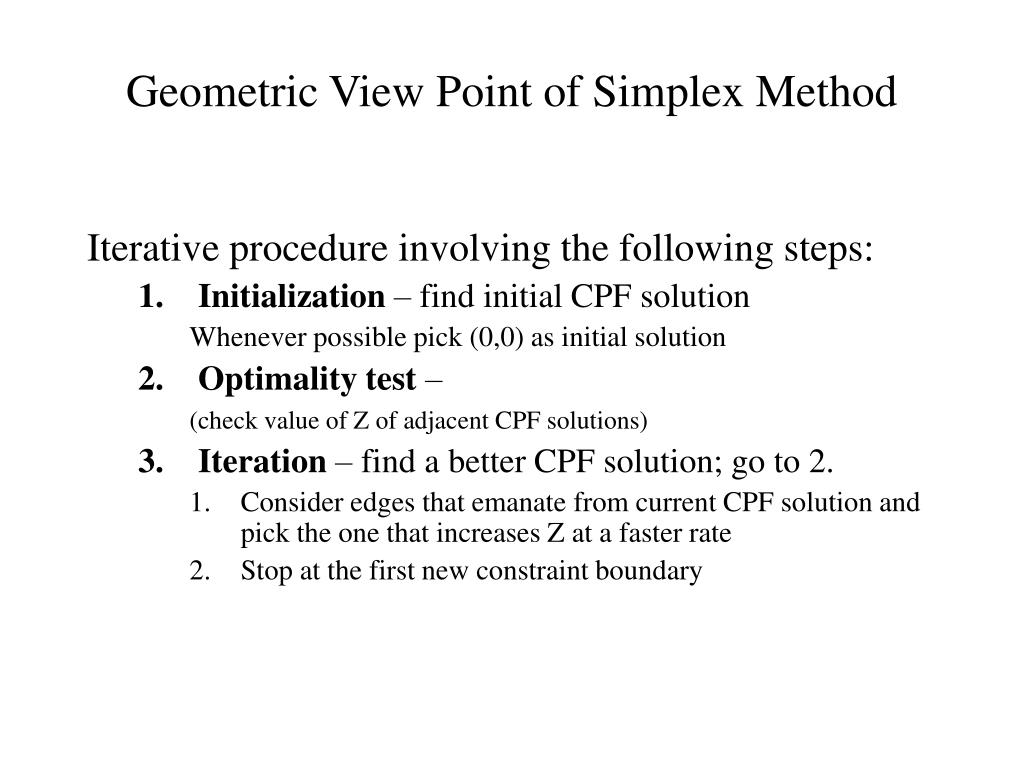 Geometric View Point of Simplex Method

Iterative procedure involving the following steps:

1. Initialization – find initial CPF solution

Whenever possible pick (0,0) as initial solution

2. Optimality test –

(check value of Z of adjacent CPF solutions)

3. Iteration – find a better CPF solution; go to 2.

1. Consider edges that emanate from current CPF solution and pick the one that increases Z at a faster rate
2. Stop at the first new constraint boundary